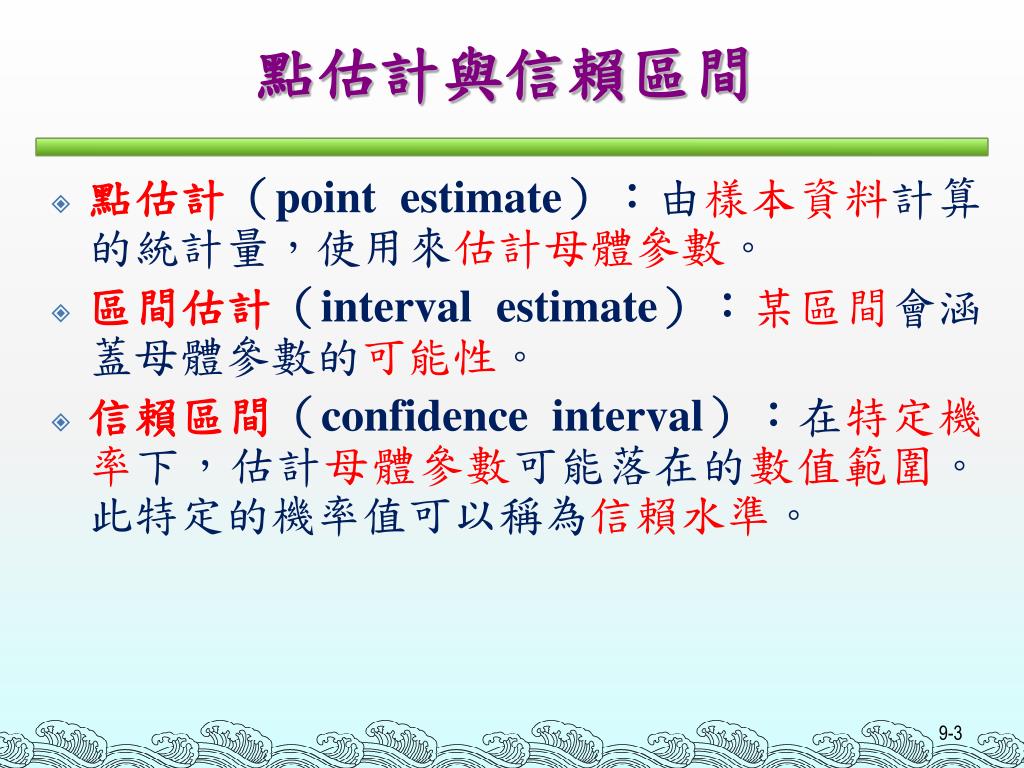 點估計與信賴區間

點估計（point estimate）：由樣本資料計算的統計量，使用來估計母體參數。

區間估計（interval estimate）：某區間會涵蓋母體參數的可能性。

信賴區間（confidence interval）：在特定機率下，估計母體參數可能落在的數值範圍。此特定的機率值可以稱為信賴水準。

9-3